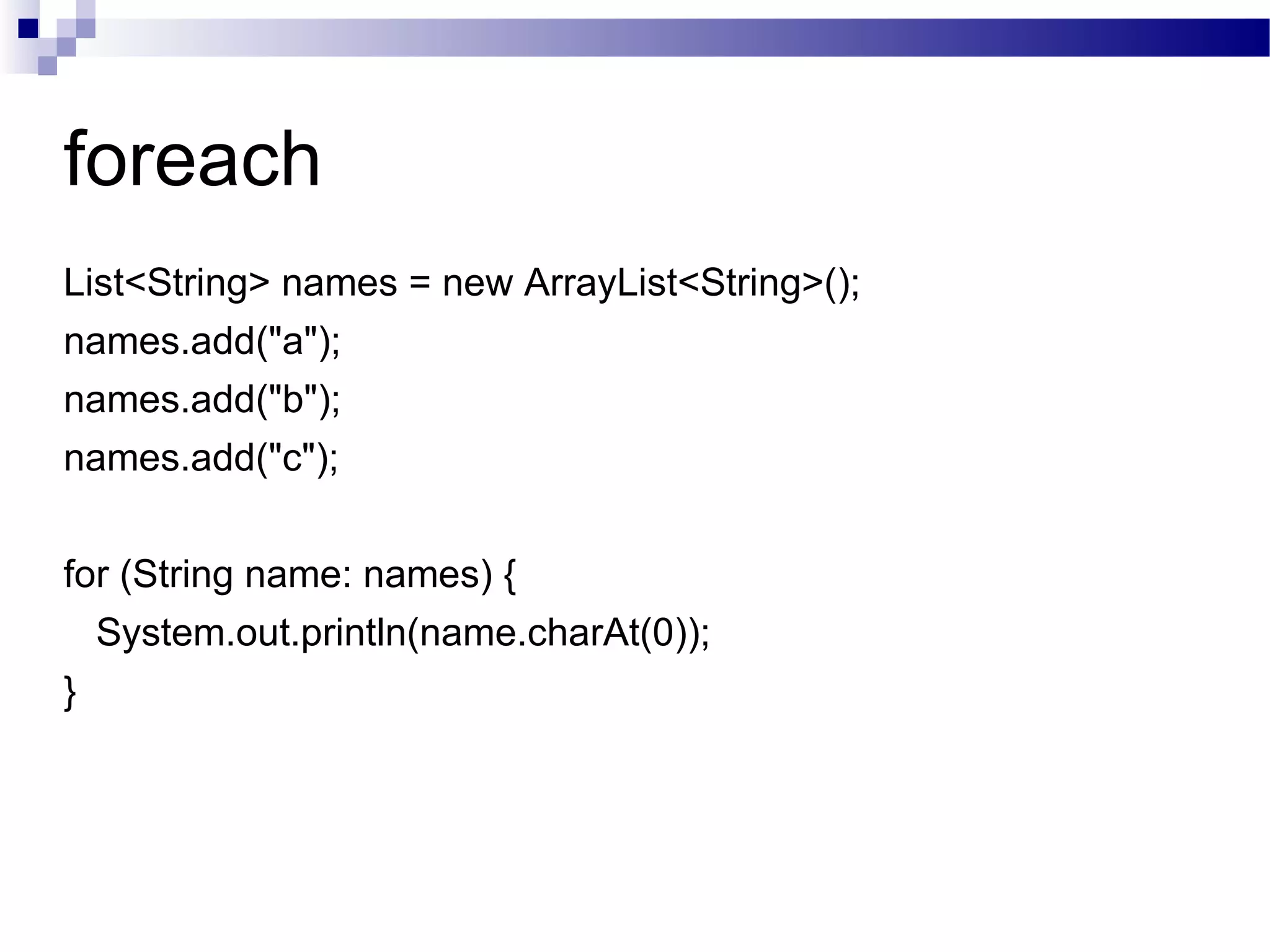 foreach

List<String> names = new ArrayList<String>();
names.add("a");
names.add("b");
names.add("c");

for (String name: names) {
  System.out.println(name.charAt(0));
}